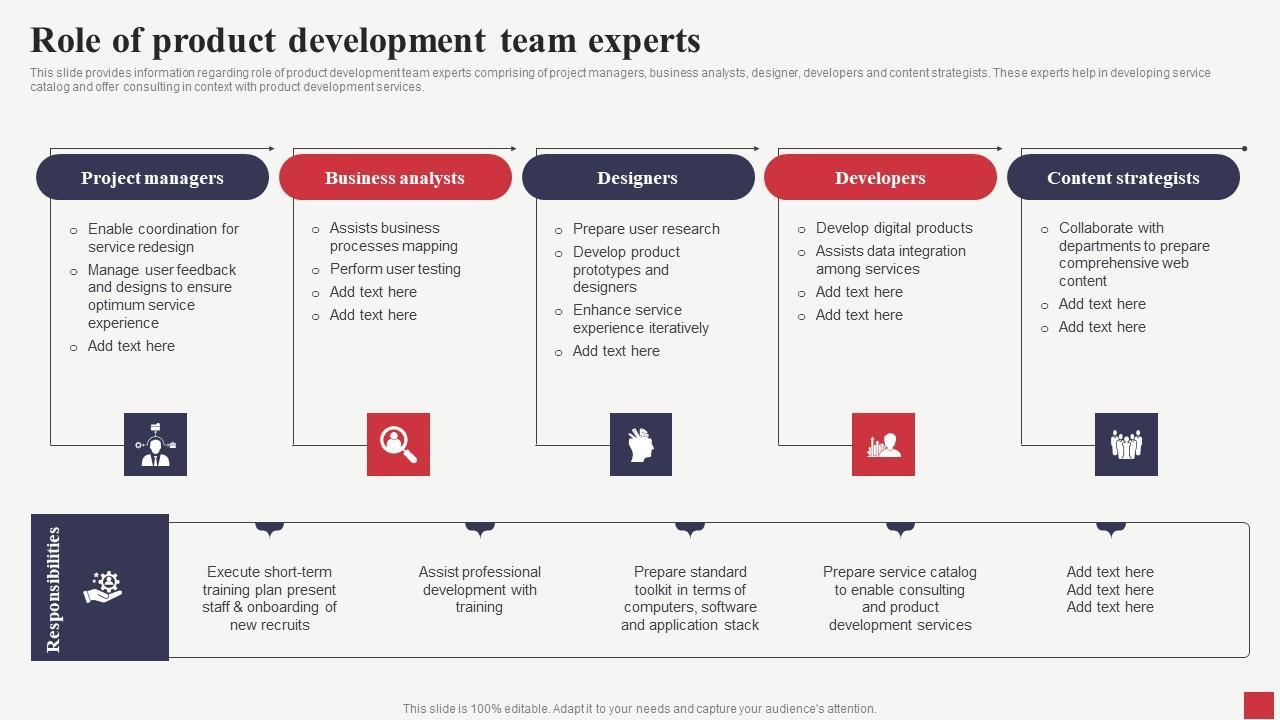 Role of product development team experts

This slide provides information regarding role of product development team experts comprising of project managers, business analysts, designer, developers and content strategists. These experts help in developing service catalog and offer consulting in context with product development services.

Project managers

- Enable coordination for service redesign
- Manage user feedback and designs to ensure optimum service experience
- Add text here

Business analysts

- Assists business processes mapping
- Perform user testing
- Add text here
- Add text here

Designers

- Prepare user research
- Develop product prototypes and designers
- Enhance service experience iteratively
- Add text here

Developers

- Develop digital products
- Assists data integration among services
- Add text here
- Add text here

Content strategists

- Collaborate with departments to prepare comprehensive web content
- Add text here
- Add text here

Responsibilities

Execute short-term training plan present staff & onboarding of new recruits

Assist professional development with training

Prepare standard toolkit in terms of computers, software and application stack

Prepare service catalog to enable consulting and product development services

Add text here
Add text here
Add text here

This slide is 100% editable. Adapt it to your needs and capture your audience's attention.